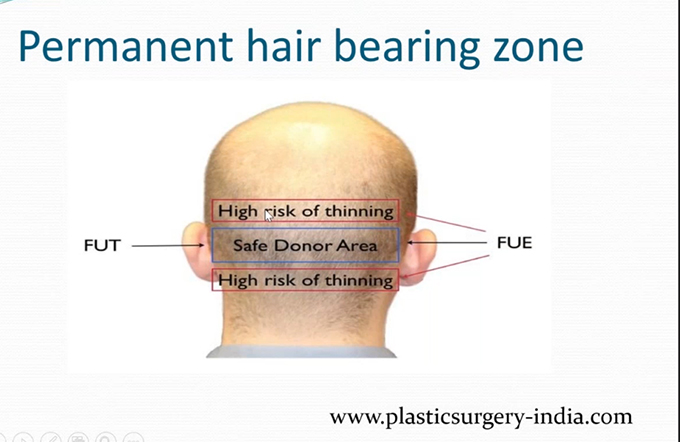 Permanent hair bearing zone

High risk of thinning

FUT

Safe Donor Area

FUE

High risk of thinning

www.plasticsurgery-india.com